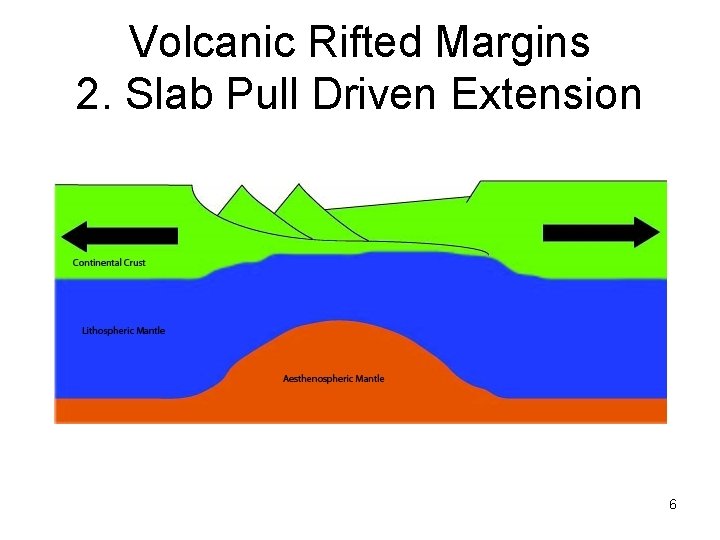 Volcanic Rifted Margins
2. Slab Pull Driven Extension

Continental Crust

Lithospheric Mantle

Aesthenospheric Mantle

6